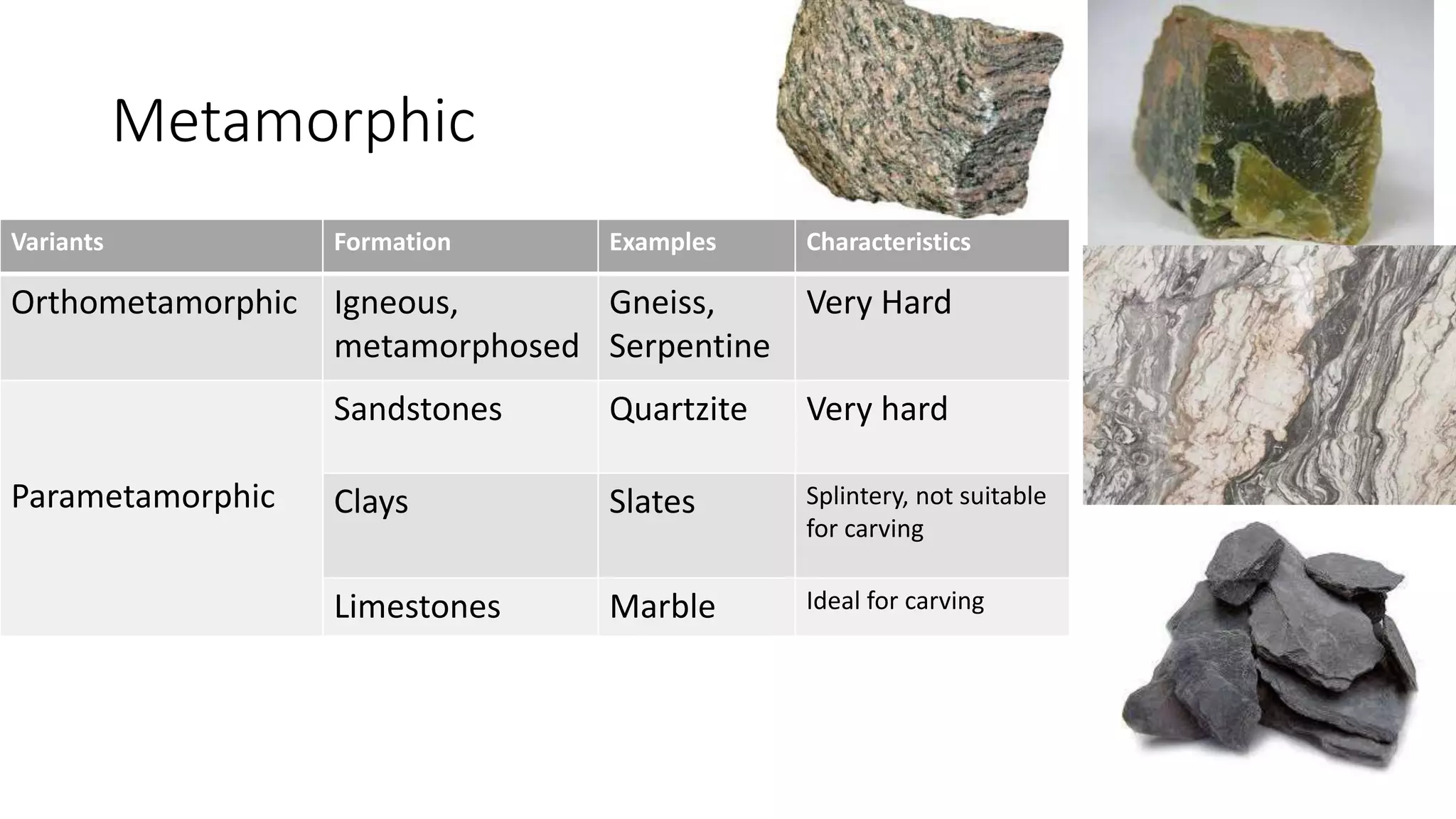 Metamorphic

| Variants | Formation | Examples | Characteristics |
|---|---|---|---|
| Orthometamorphic | Igneous, metamorphosed | Gneiss, Serpentine | Very Hard |
| Parametamorphic | Sandstones | Quartzite | Very hard |
| | Clays | Slates | Splintery, not suitable for carving |
| | Limestones | Marble | Ideal for carving |